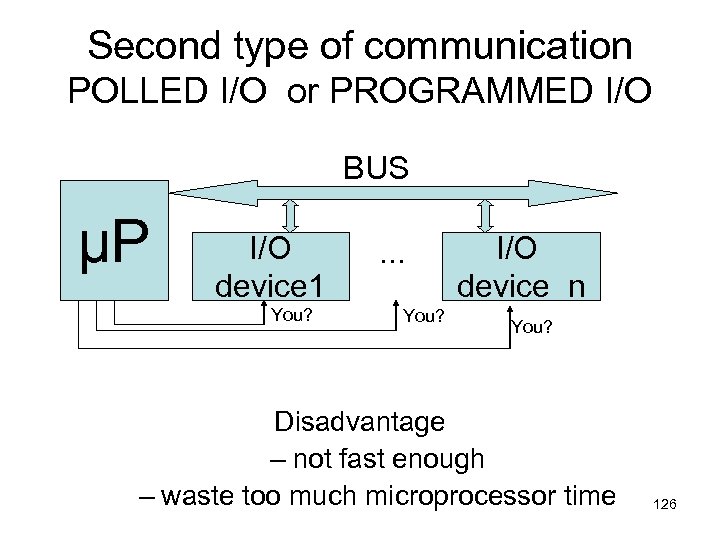 Second type of communication
POLLED I/O or PROGRAMMED I/O

BUS

µP

I/O device1

...

I/O device n

You?

You?

You?

Disadvantage
– not fast enough
– waste too much microprocessor time

126